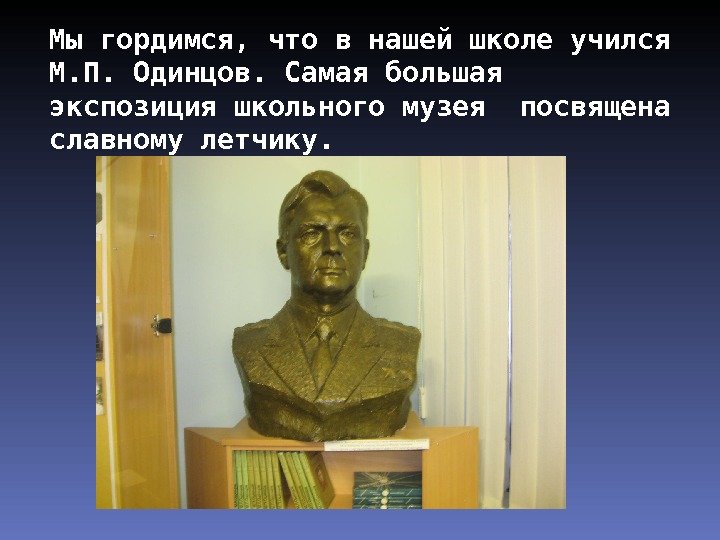 Мы гордимся, что в нашей школе учился М.П. Одинцов. Самая большая экспозиция школьного музея  посвящена славному летчику.